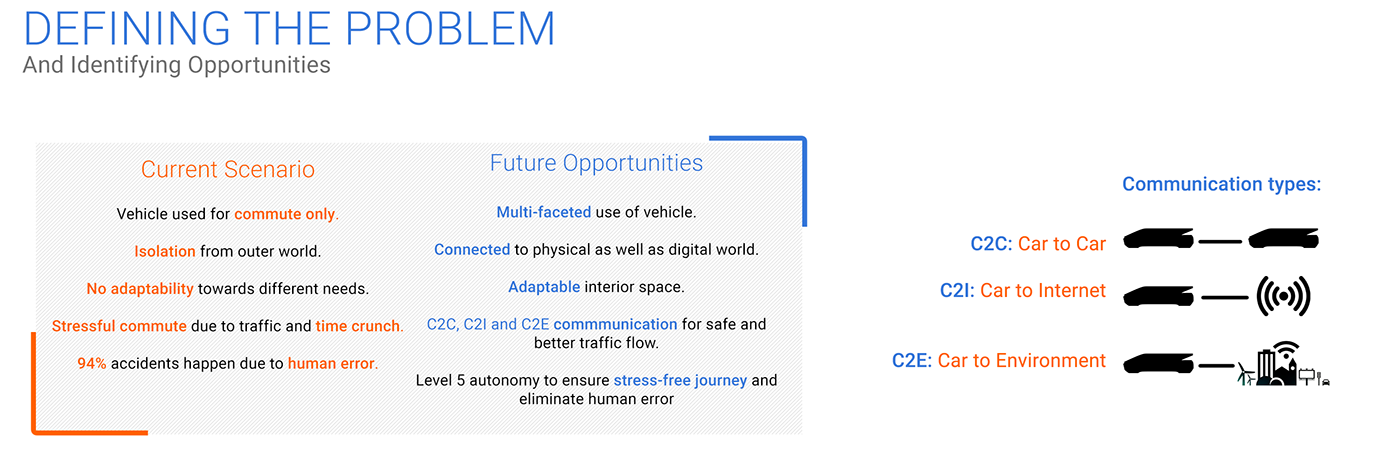 DEFINING THE PROBLEM
And Identifying Opportunities

Current Scenario

Vehicle used for commute only.

Isolation from outer world.

No adaptability towards different needs.

Stressful commute due to traffic and time crunch.

94% accidents happen due to human error.

Future Opportunities

Multi-faceted use of vehicle.

Connected to physical as well as digital world.

Adaptable interior space.

C2C, C2I and C2E commmunication for safe and better traffic flow.

Level 5 autonomy to ensure stress-free journey and eliminate human error

Communication types:

C2C: Car to Car

C2I: Car to Internet

C2E: Car to Environment